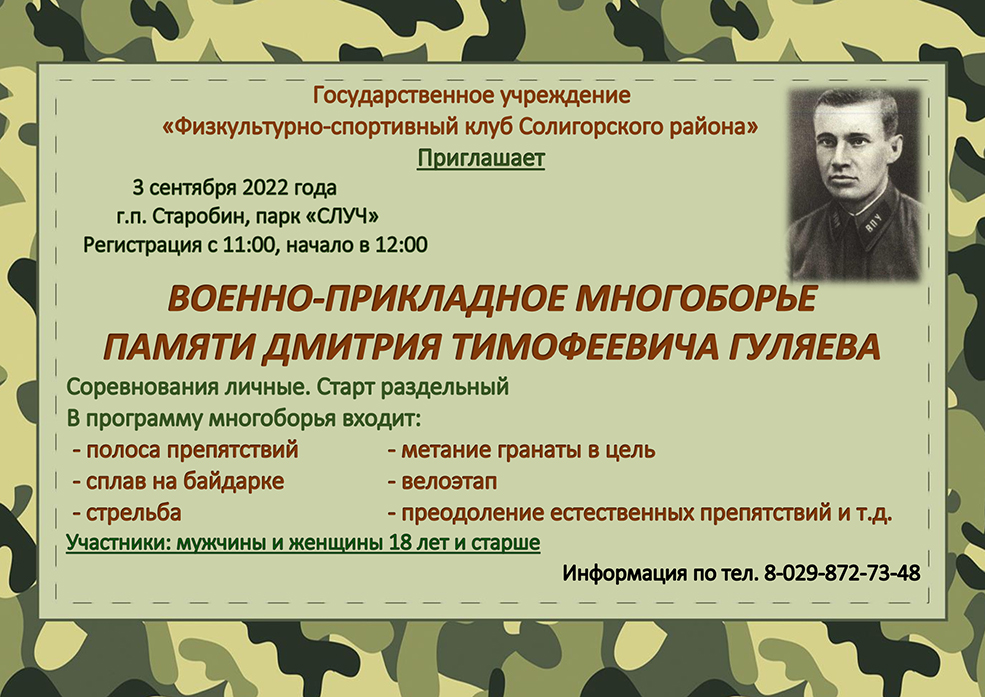 Государственное учреждение
«Физкультурно-спортивный клуб Солигорского района»
Приглашает

3 сентября 2022 года
г.п. Старобин, парк «СЛУЧ»
Регистрация с 11:00, начало в 12:00

ВПУ

ВОЕННО-ПРИКЛАДНОЕ МНОГОБОРЬЕ
ПАМЯТИ ДМИТРИЯ ТИМОФЕЕВИЧА ГУЛЯЕВА

Соревнования личные. Старт раздельный
В программу многоборья входит:
- полоса препятствий
- сплав на байдарке
- стрельба
- метание гранаты в цель
- велоэтап
- преодоление естественных препятствий и т.д.
Участники: мужчины и женщины 18 лет и старше

Информация по тел. 8-029-872-73-48